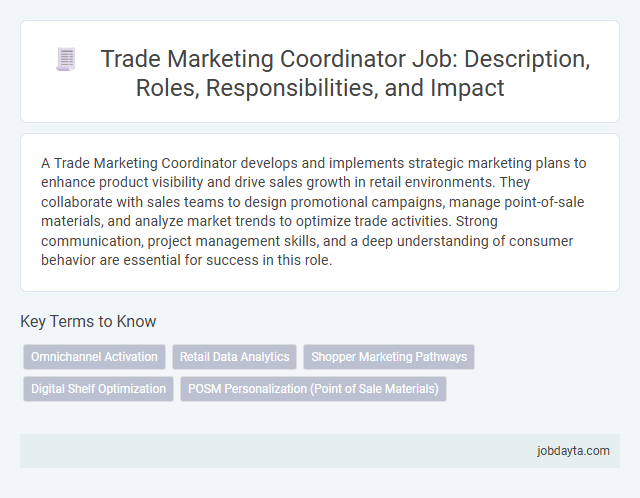 Trade Marketing Coordinator Job: Description, Roles, Responsibilities, and Impact

A Trade Marketing Coordinator develops and implements strategic marketing plans to enhance product visibility and drive sales growth in retail environments. They collaborate with sales teams to design promotional campaigns, manage point-of-sale materials, and analyze market trends to optimize trade activities. Strong communication, project management skills, and a deep understanding of consumer behavior are essential for success in this role.

Key Terms to Know

Omnichannel Activation

Retail Data Analytics

Shopper Marketing Pathways

Digital Shelf Optimization

POSM Personalization (Point of Sale Materials)

jobdayta.com